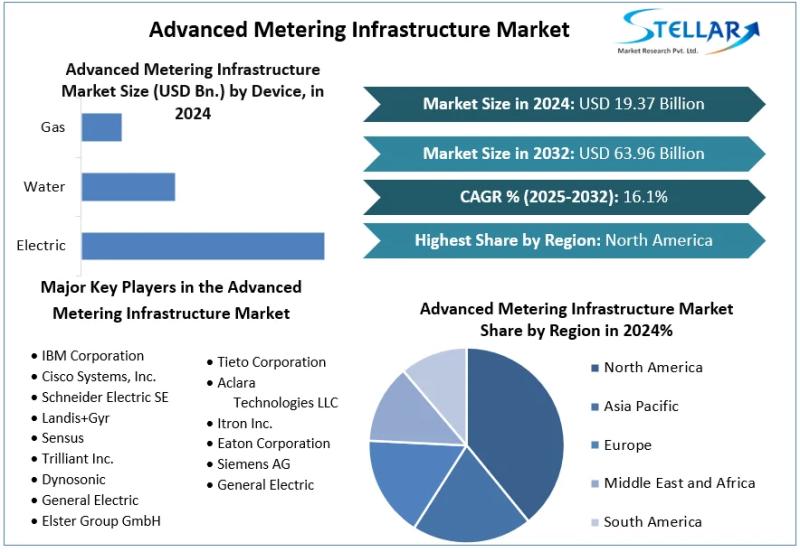 Advanced Metering Infrastructure Market

STELLAR
Market Research Pvt. Ltd.

Advanced Metering Infrastructure Market Size (USD Bn.) by Device, in 2024

Gas
Water
Electric

Market Size in 2024: USD 19.37 Billion

Market Size in 2032: USD 63.96 Billion

CAGR % (2025-2032): 16.1%

Highest Share by Region: North America

Major Key Players in the Advanced Metering Infrastructure Market

• IBM Corporation
• Cisco Systems, Inc.
• Schneider Electric SE
• Landis+Gyr
• Sensus
• Trilliant Inc.
• Dynosonic
• General Electric
• Elster Group GmbH

• Tieto Corporation
• Aclara Technologies LLC
• Itron Inc.
• Eaton Corporation
• Siemens AG
• General Electric

Advanced Metering Infrastructure Market Share by Region in 2024%

North America
Asia Pacific
Europe
Middle East and Africa
South America